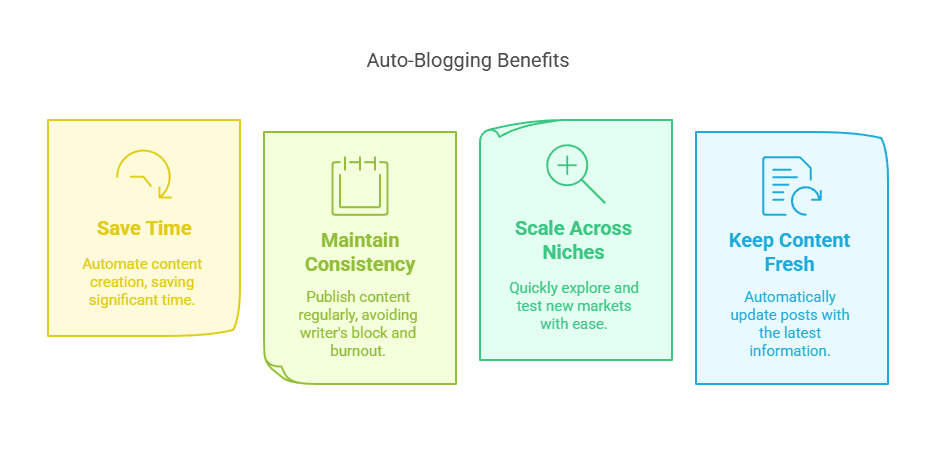 Auto-Blogging Benefits

Save Time

Automate content creation, saving significant time.

Maintain Consistency

Publish content regularly, avoiding writer's block and burnout.

Scale Across Niches

Quickly explore and test new markets with ease.

Keep Content Fresh

Automatically update posts with the latest information.